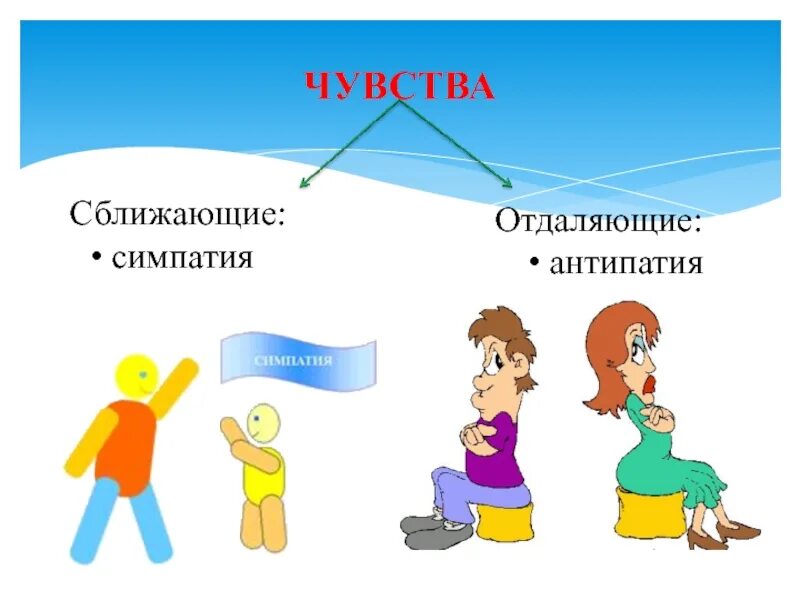 ЧУВСТВА

Сближающие:
• симпатия

Отдаляющие:
• антипатия

СИМПАТИЯ